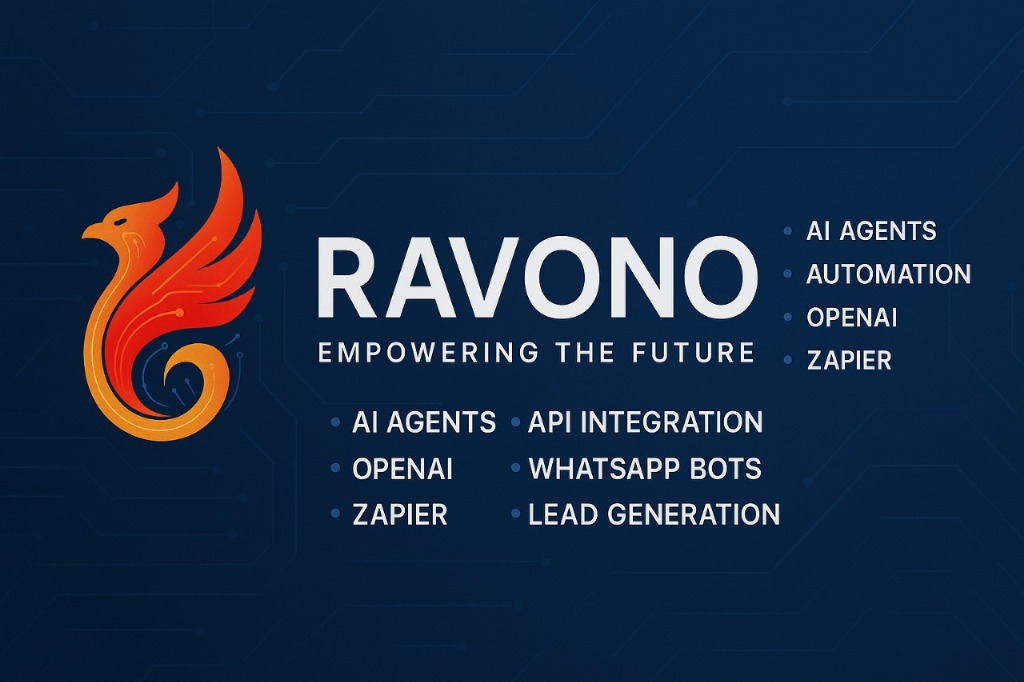 RAVONO
EMPOWERING THE FUTURE

• AI AGENTS
• AUTOMATION
• OPENAI
• ZAPIER

• AI AGENTS
• OPENAI
• ZAPIER

• API INTEGRATION
• WHATSAPP BOTS
• LEAD GENERATION